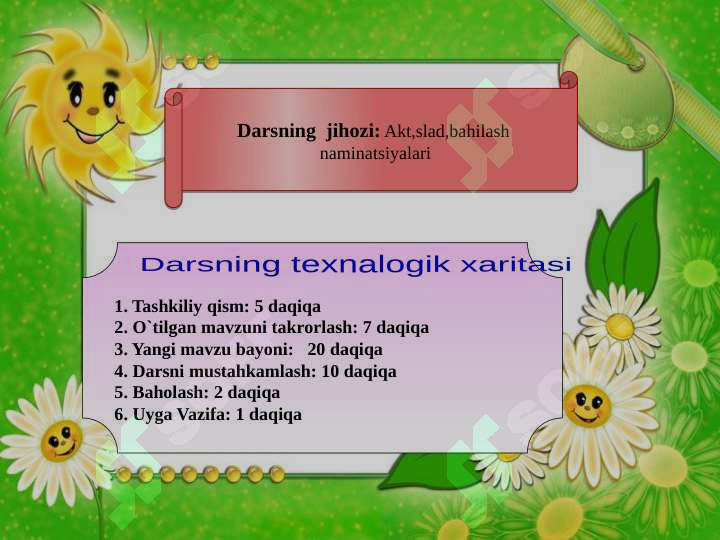 Darsning jihozi: Akt,slad,bahilash naminatsiyalari

Darsning texnalogik xaritasi

1. Tashkiliy qism: 5 daqiqa
2. O`tilgan mavzuni takrorlash: 7 daqiqa
3. Yangi mavzu bayoni: 20 daqiqa
4. Darsni mustahkamlash: 10 daqiqa
5. Baholash: 2 daqiqa
6. Uyga Vazifa: 1 daqiqa